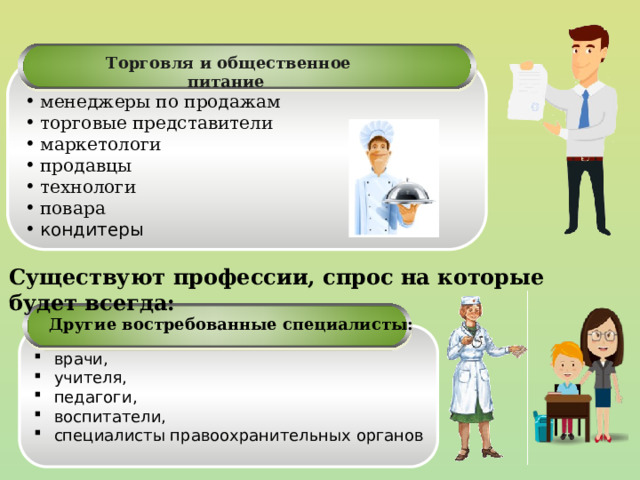 Торговля и общественное питание

• менеджеры по продажам
• торговые представители
• маркетологи
• продавцы
• технологи
• повара
• кондитеры

Существуют профессии, спрос на которые будет всегда:

Другие востребованные специалисты:

▪ врачи,
▪ учителя,
▪ педагоги,
▪ воспитатели,
▪ специалисты правоохранительных органов